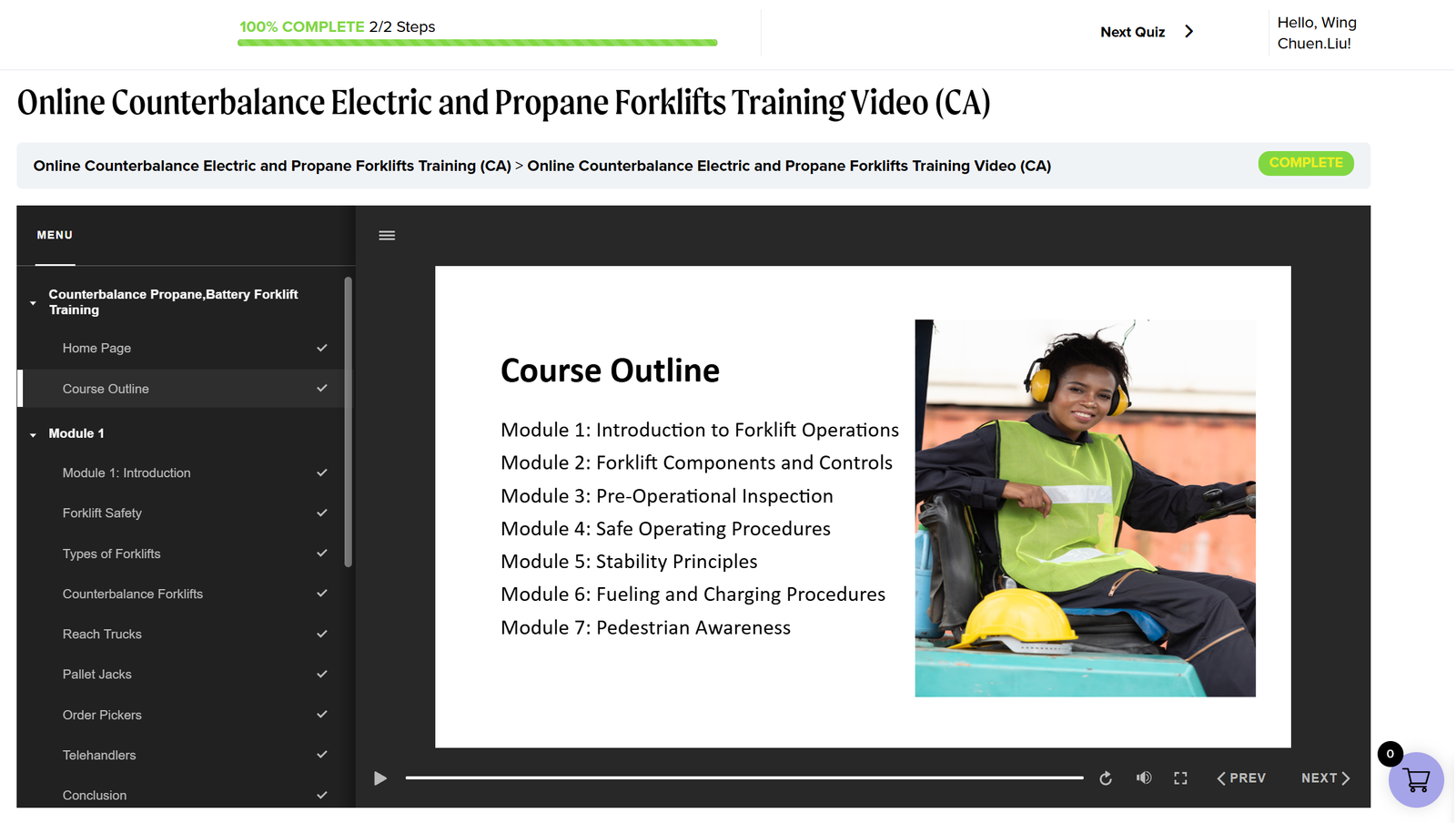 100% COMPLETE 2/2 Steps

Next Quiz

Hello, Wing Chuen.Liu!

Online Counterbalance Electric and Propane Forklifts Training Video (CA)

Online Counterbalance Electric and Propane Forklifts Training (CA) > Online Counterbalance Electric and Propane Forklifts Training Video (CA)

COMPLETE

MENU

Counterbalance Propane,Battery Forklift Training

Home Page

Course Outline

Module 1

Module 1: Introduction

Forklift Safety

Types of Forklifts

Counterbalance Forklifts

Reach Trucks

Pallet Jacks

Order Pickers

Telehandlers

Conclusion

Course Outline

Module 1: Introduction to Forklift Operations
Module 2: Forklift Components and Controls
Module 3: Pre-Operational Inspection
Module 4: Safe Operating Procedures
Module 5: Stability Principles
Module 6: Fueling and Charging Procedures
Module 7: Pedestrian Awareness

PREV

NEXT

0